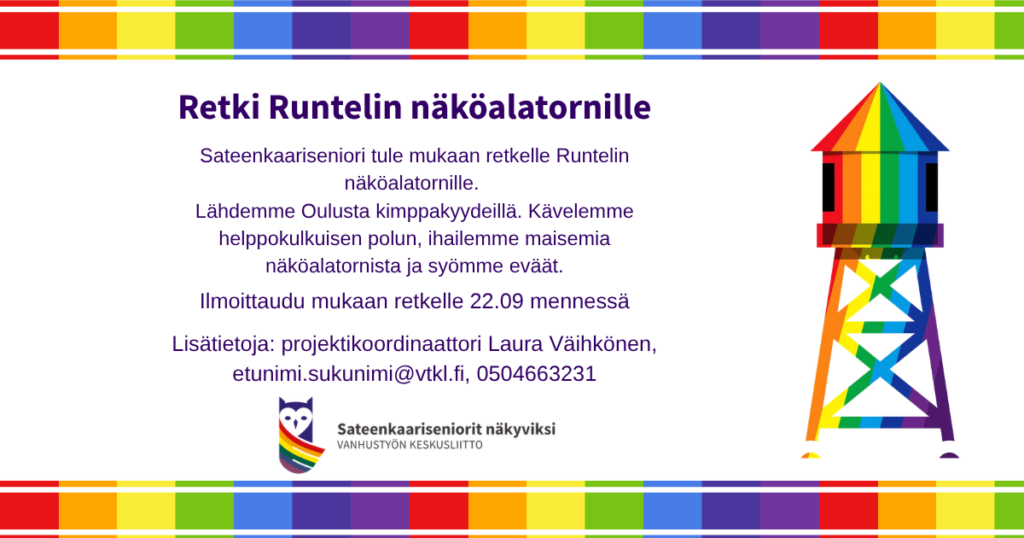 Retki Runtelin näköalatornille

Sateenkaariseniori tule mukaan retkelle Runtelin näköalatornille.
Lähdemme Oulusta kimppakyydeillä. Kävelemme helppokulkuisen polun, ihailemme maisemia näköalatornista ja syömme eväät.

Ilmoittaudu mukaan retkelle 22.09 mennessä

Lisätietoja: projektikoordinaattori Laura Väihkönen, etunimi.sukunimi@vtkl.fi, 0504663231

Sateenkaariseniorit näkyviksi
VANHUSTYÖN KESKUSLIITTO